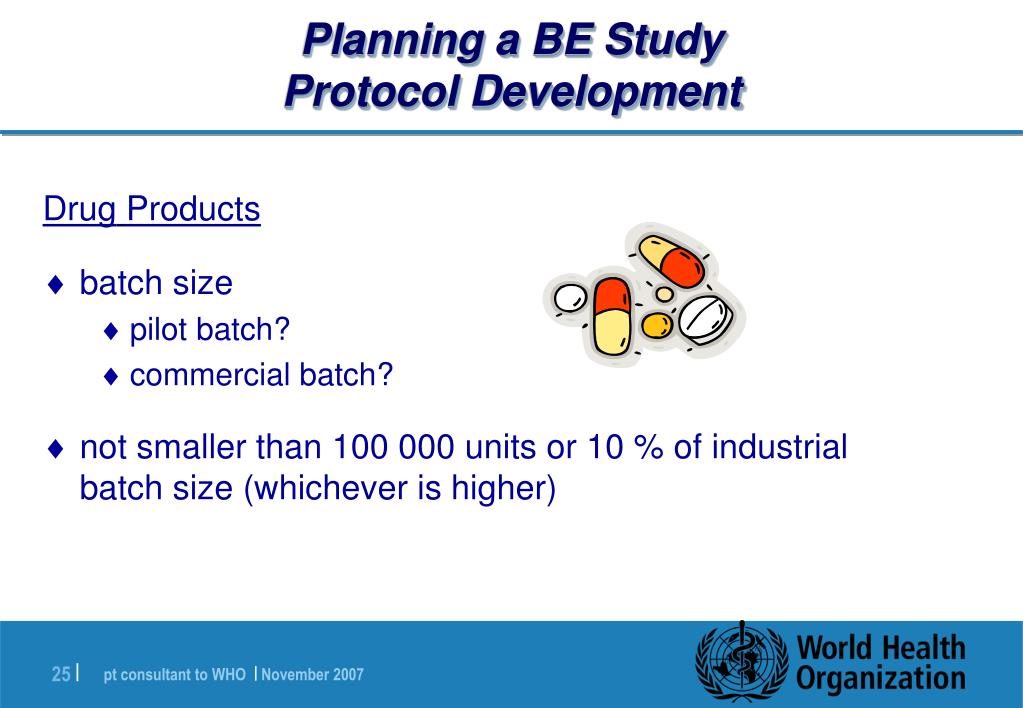 Planning a BE Study
Protocol Development

Drug Products

♦ batch size
♦ pilot batch?
♦ commercial batch?

♦ not smaller than 100 000 units or 10 % of industrial batch size (whichever is higher)

25 | pt consultant to WHO | November 2007

World Health Organization